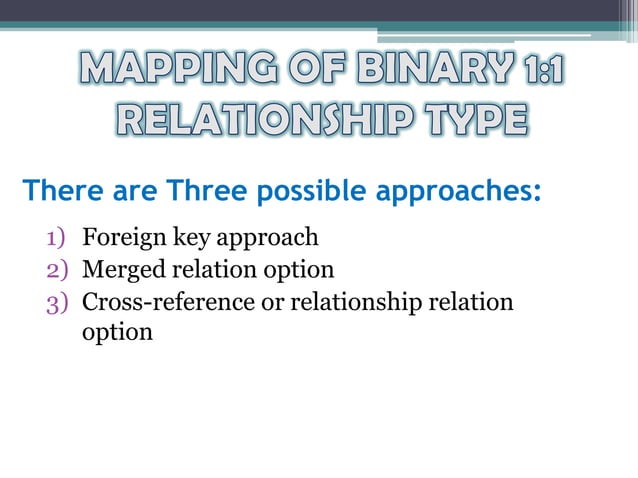 MAPPING OF BINARY 1:1 RELATIONSHIP TYPE

There are Three possible approaches:

1) Foreign key approach
2) Merged relation option
3) Cross-reference or relationship relation option